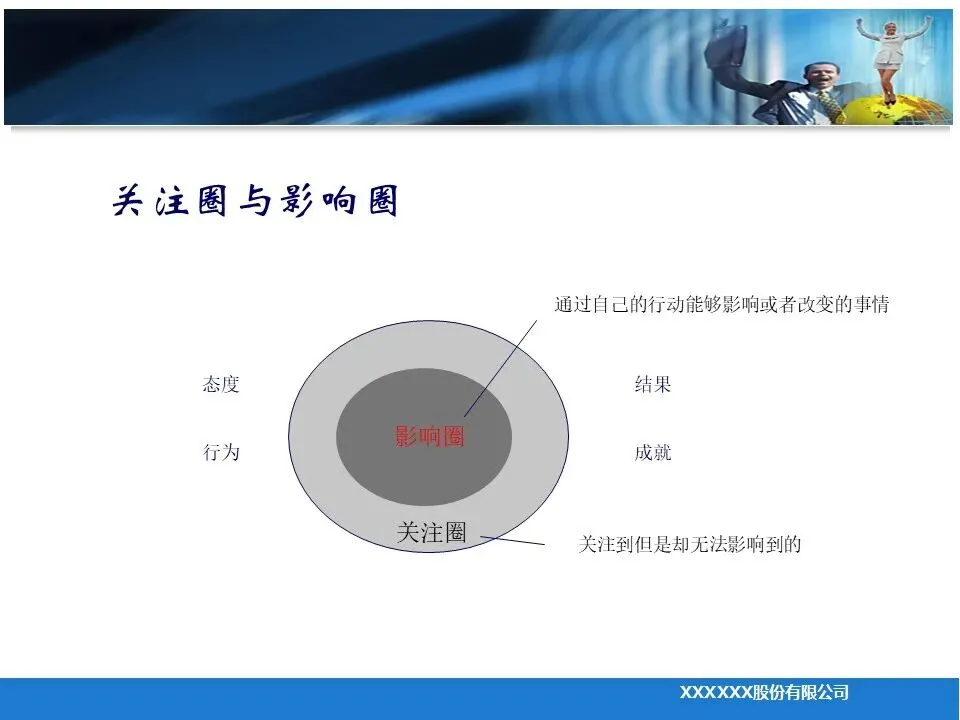 关注圈与影响圈

通过自己的行动能够影响或者改变的事情

态度

结果

影响圈

行为

成就

关注圈

关注到但是却无法影响到的

XXXXXX股份有限公司